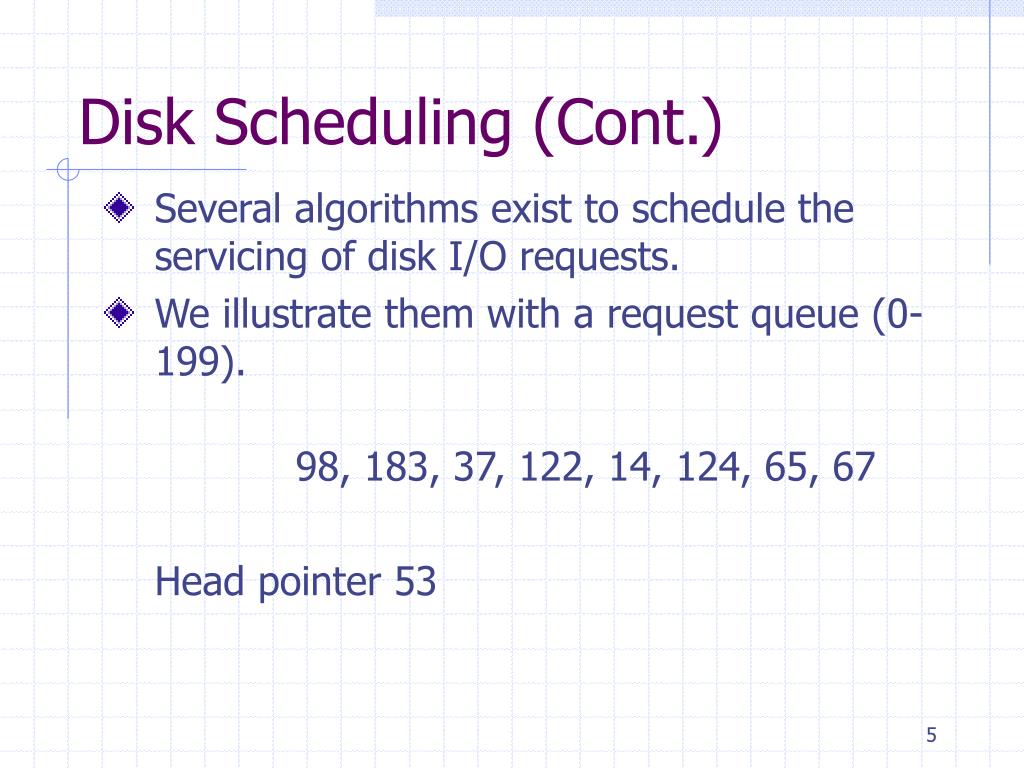 Disk Scheduling (Cont.)

Several algorithms exist to schedule the servicing of disk I/O requests.

We illustrate them with a request queue (0-199).

98, 183, 37, 122, 14, 124, 65, 67

Head pointer 53

5